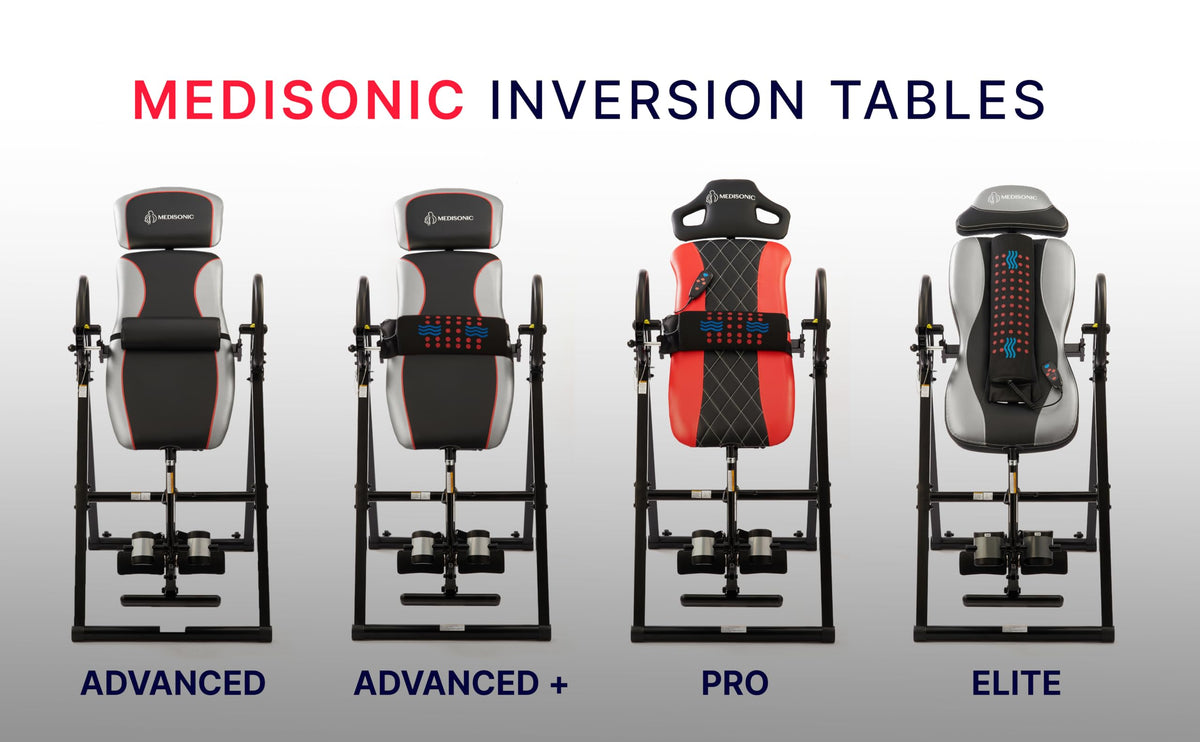 MEDISONIC INVERSION TABLES

MEDISONIC

MEDISONIC

MEDISONIC

MEDISONIC

ADVANCED

ADVANCED +

PRO

ELITE